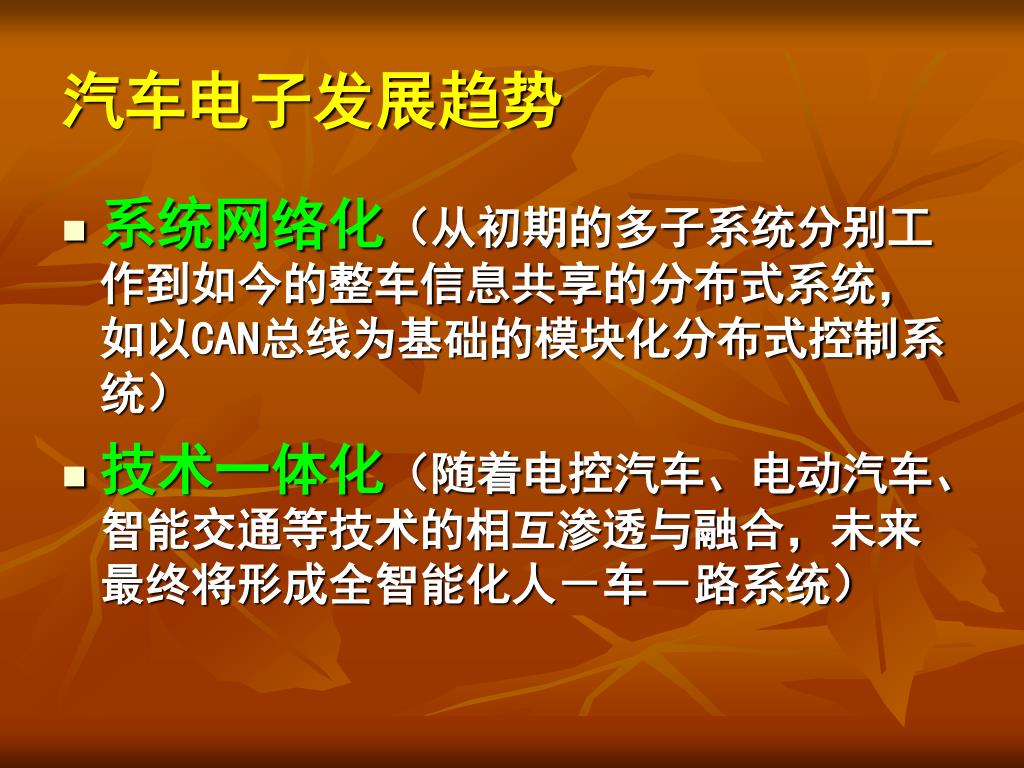 汽车电子发展趋势

■ 系统网络化（从初期的多子系统分别工作到如今的整车信息共享的分布式系统，如以CAN总线为基础的模块化分布式控制系统）

■ 技术一体化（随着电控汽车、电动汽车、智能交通等技术的相互渗透与融合，未来最终将形成全智能化人－车－路系统）